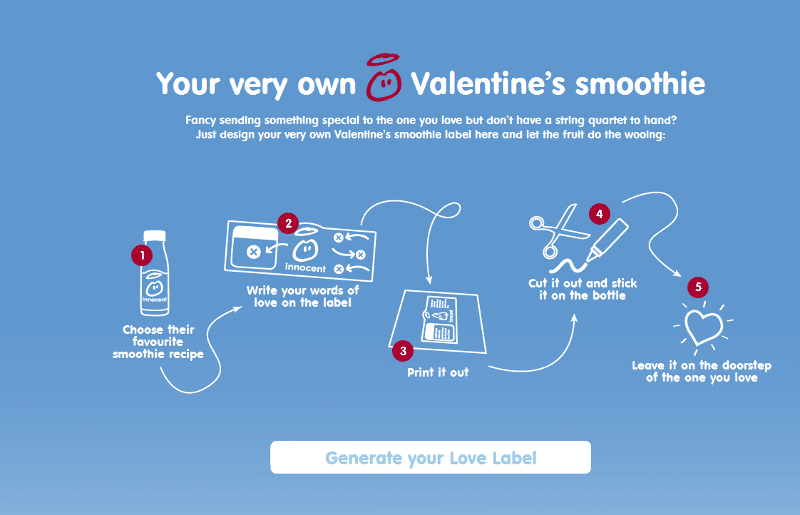 Your very own Valentine's smoothie

Fancy sending something special to the one you love but don't have a string quartet to hand? Just design your very own Valentine's smoothie label here and let the fruit do the wooing:

1

innocent

Choose their favourite smoothie recipe

2

innocent

Write your words of love on the label

3

Print it out

4

Cut it out and stick it on the bottle

5

Leave it on the doorstep of the one you love

Generate your Love Label